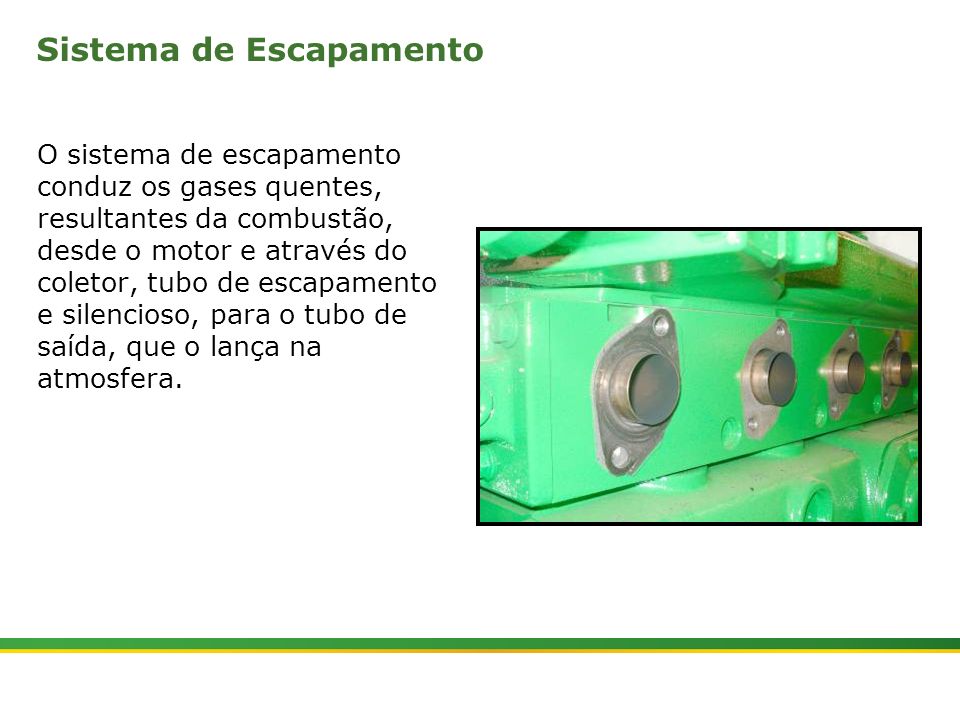 Sistema de Escapamento

O sistema de escapamento conduz os gases quentes, resultantes da combustão, desde o motor e através do coletor, tubo de escapamento e silencioso, para o tubo de saída, que o lança na atmosfera.